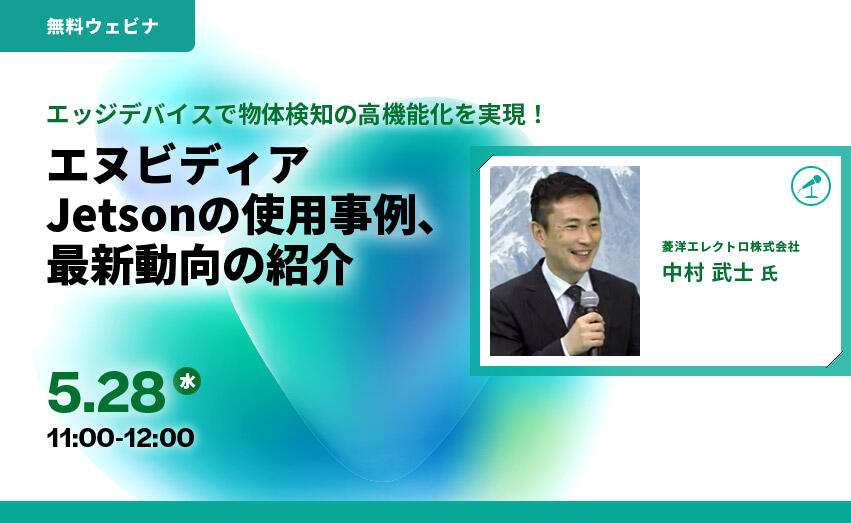 無料ウェビナ

エッジデバイスで物体検知の高機能化を実現！

エヌビディア
Jetsonの使用事例、
最新動向の紹介

菱洋エレクトロ株式会社
中村 武士 氏

5.28 水
11:00-12:00